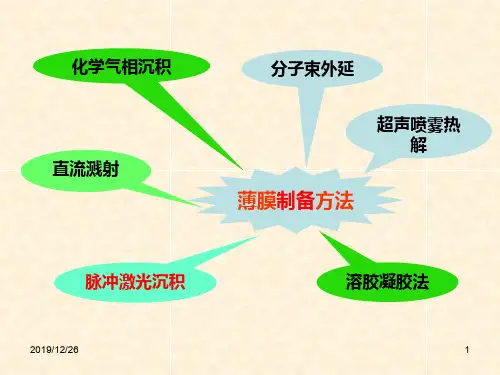 化学气相沉积

分子束外延

超声喷雾热解

直流溅射

薄膜制备方法

脉冲激光沉积

溶胶凝胶法

2019/12/26

1